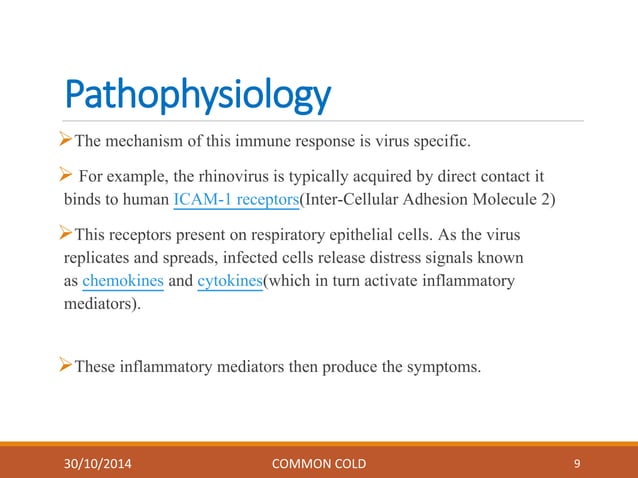 Pathophysiology

➢The mechanism of this immune response is virus specific.

➢ For example, the rhinovirus is typically acquired by direct contact it binds to human ICAM-1 receptors(Inter-Cellular Adhesion Molecule 2)

➢This receptors present on respiratory epithelial cells. As the virus replicates and spreads, infected cells release distress signals known as chemokines and cytokines(which in turn activate inflammatory mediators).

➢These inflammatory mediators then produce the symptoms.

30/10/2014 COMMON COLD 9